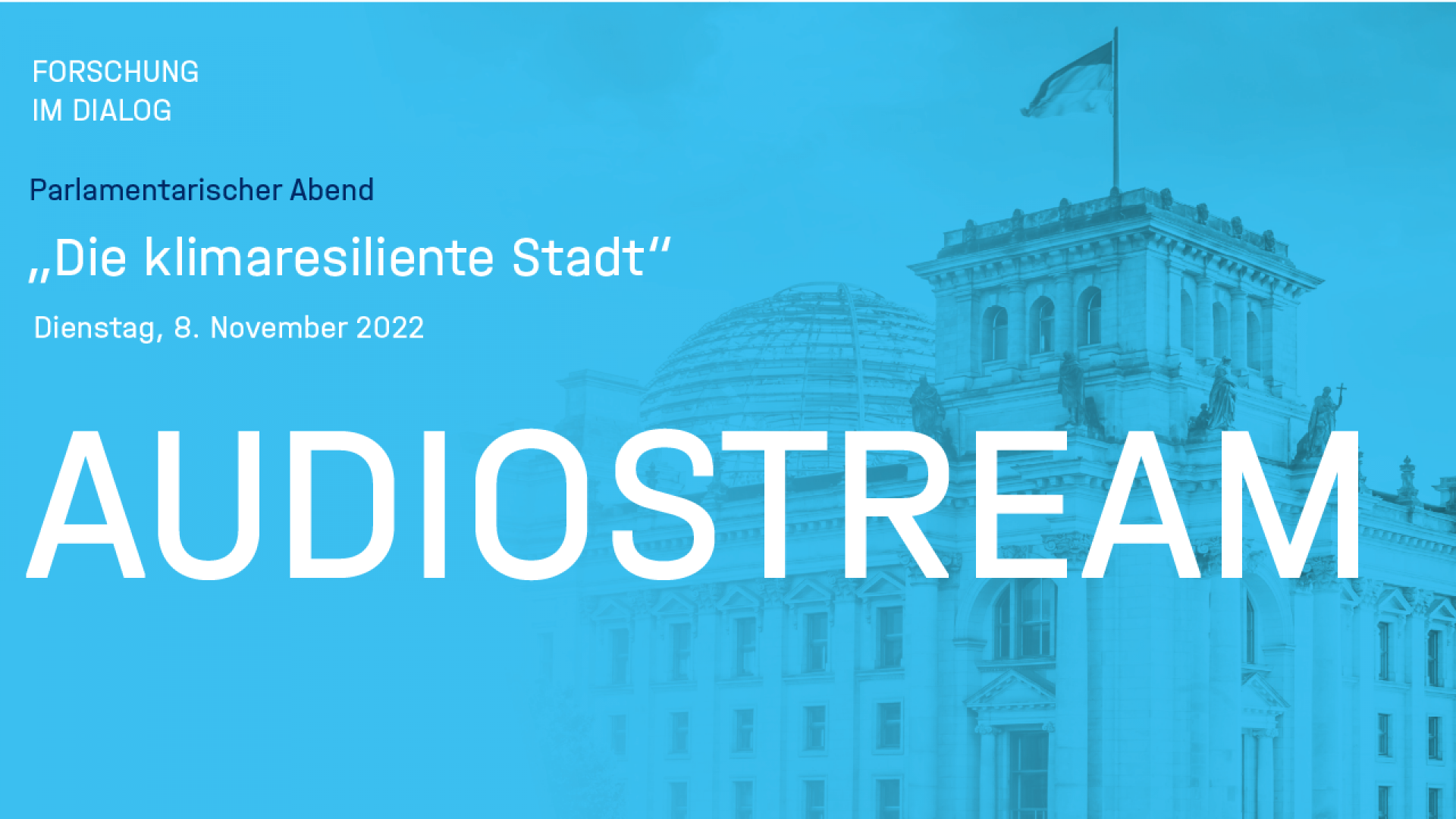 FORSCHUNG
IM DIALOG

Parlamentarischer Abend

„Die klimaresiliente Stadt“

Dienstag, 8. November 2022

AUDIOSTREAM